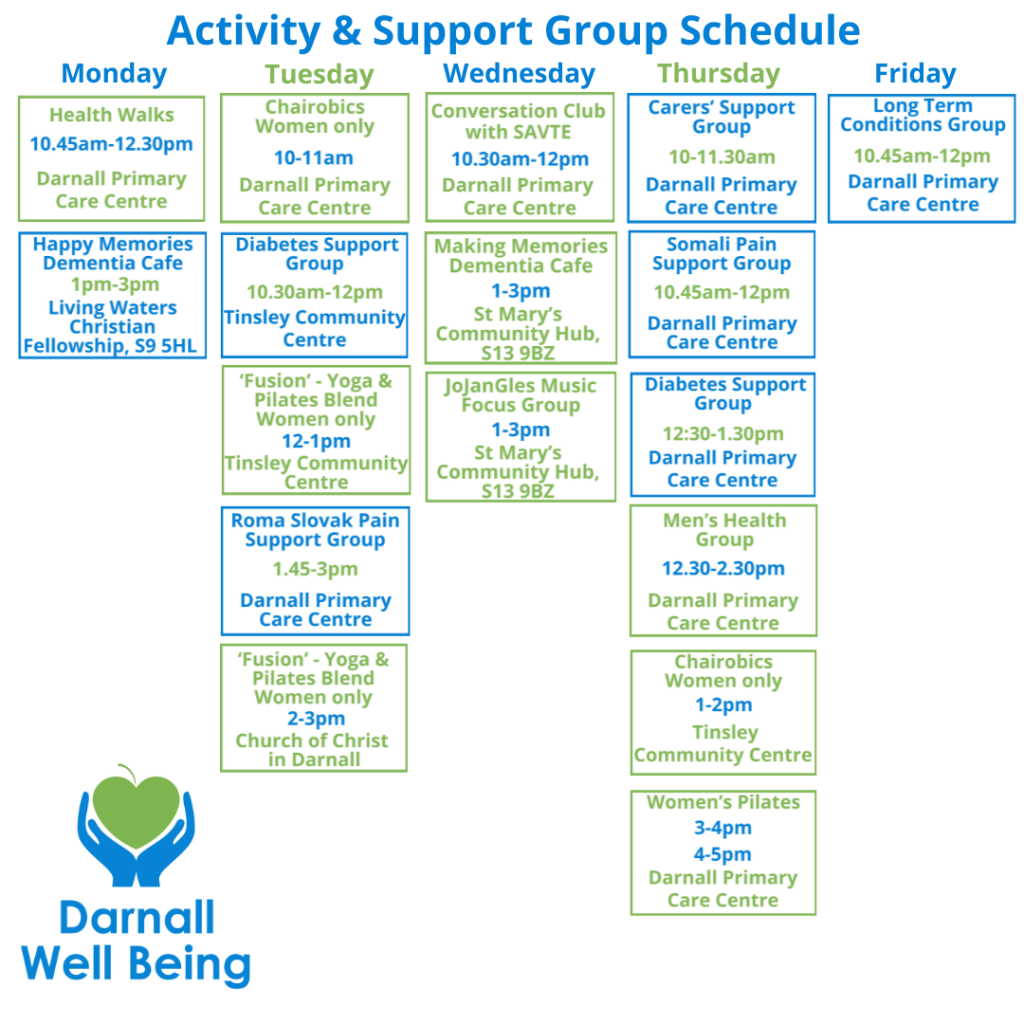 Activity & Support Group Schedule

Monday

Health Walks
10.45am-12.30pm
Darnall Primary Care Centre

Happy Memories Dementia Cafe
1pm-3pm
Living Waters Christian Fellowship, S9 5HL

Tuesday

Chairobics Women only
10-11am
Darnall Primary Care Centre

Diabetes Support Group
10.30am-12pm
Tinsley Community Centre

'Fusion' - Yoga & Pilates Blend Women only
12-1pm
Tinsley Community Centre

Roma Slovak Pain Support Group
1.45-3pm
Darnall Primary Care Centre

'Fusion' - Yoga & Pilates Blend Women only
2-3pm
Church of Christ in Darnall

Wednesday

Conversation Club with SAVTE
10.30am-12pm
Darnall Primary Care Centre

Making Memories Dementia Cafe
1-3pm
St Mary's Community Hub, S13 9BZ

JoJanGles Music Focus Group
1-3pm
St Mary's Community Hub, S13 9BZ

Thursday

Carers' Support Group
10-11.30am
Darnall Primary Care Centre

Somali Pain Support Group
10.45am-12pm
Darnall Primary Care Centre

Diabetes Support Group
12:30-1.30pm
Darnall Primary Care Centre

Men's Health Group
12.30-2.30pm
Darnall Primary Care Centre

Chairobics Women only
1-2pm
Tinsley Community Centre

Women's Pilates
3-4pm
4-5pm
Darnall Primary Care Centre

Friday

Long Term Conditions Group
10.45am-12pm
Darnall Primary Care Centre

Darnall Well Being